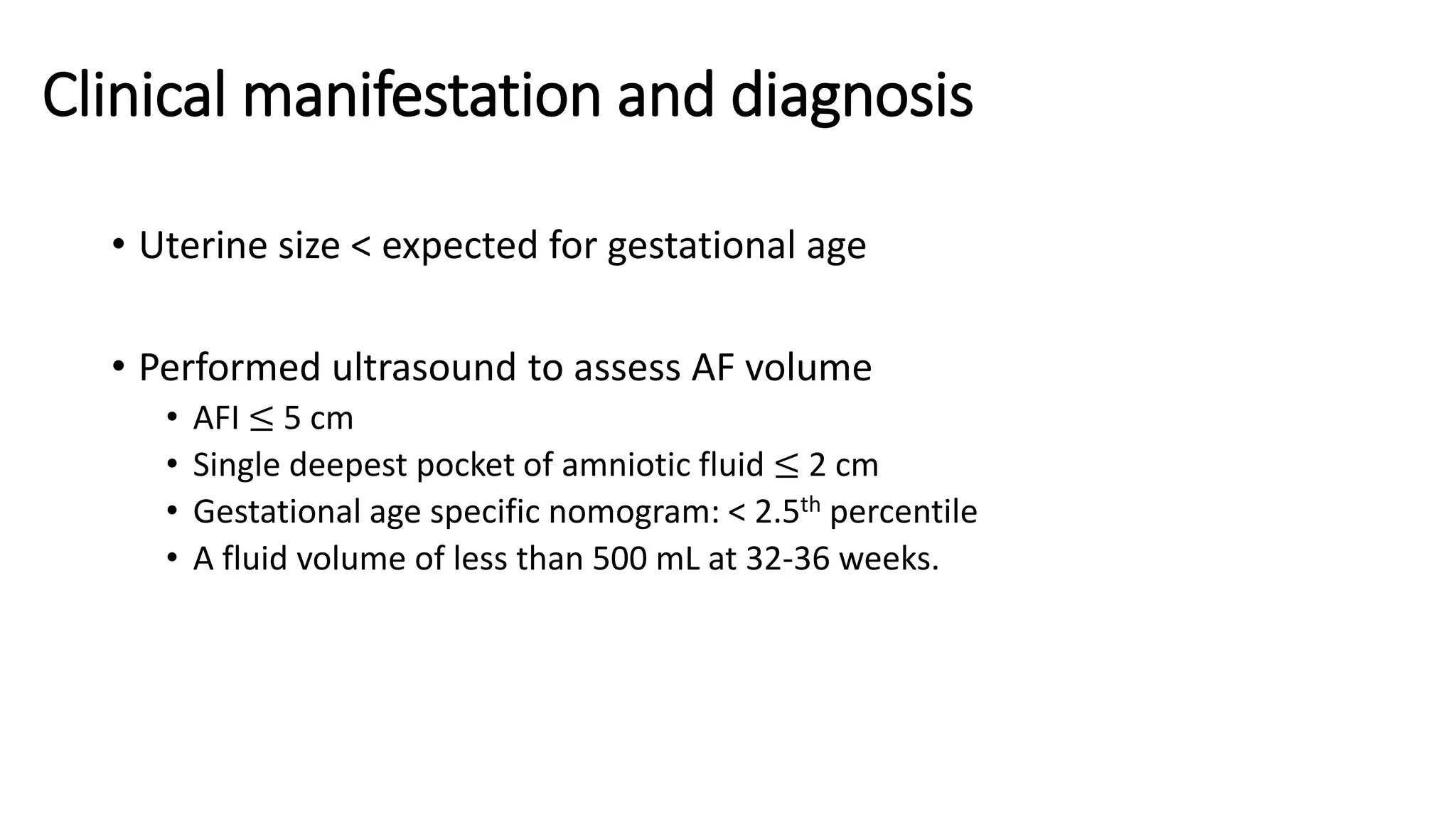 Clinical manifestation and diagnosis

• Uterine size < expected for gestational age

• Performed ultrasound to assess AF volume
  • AFI $\leq$ 5 cm
  • Single deepest pocket of amniotic fluid $\leq$ 2 cm
  • Gestational age specific nomogram: < 2.5$^{th}$ percentile
  • A fluid volume of less than 500 mL at 32-36 weeks.